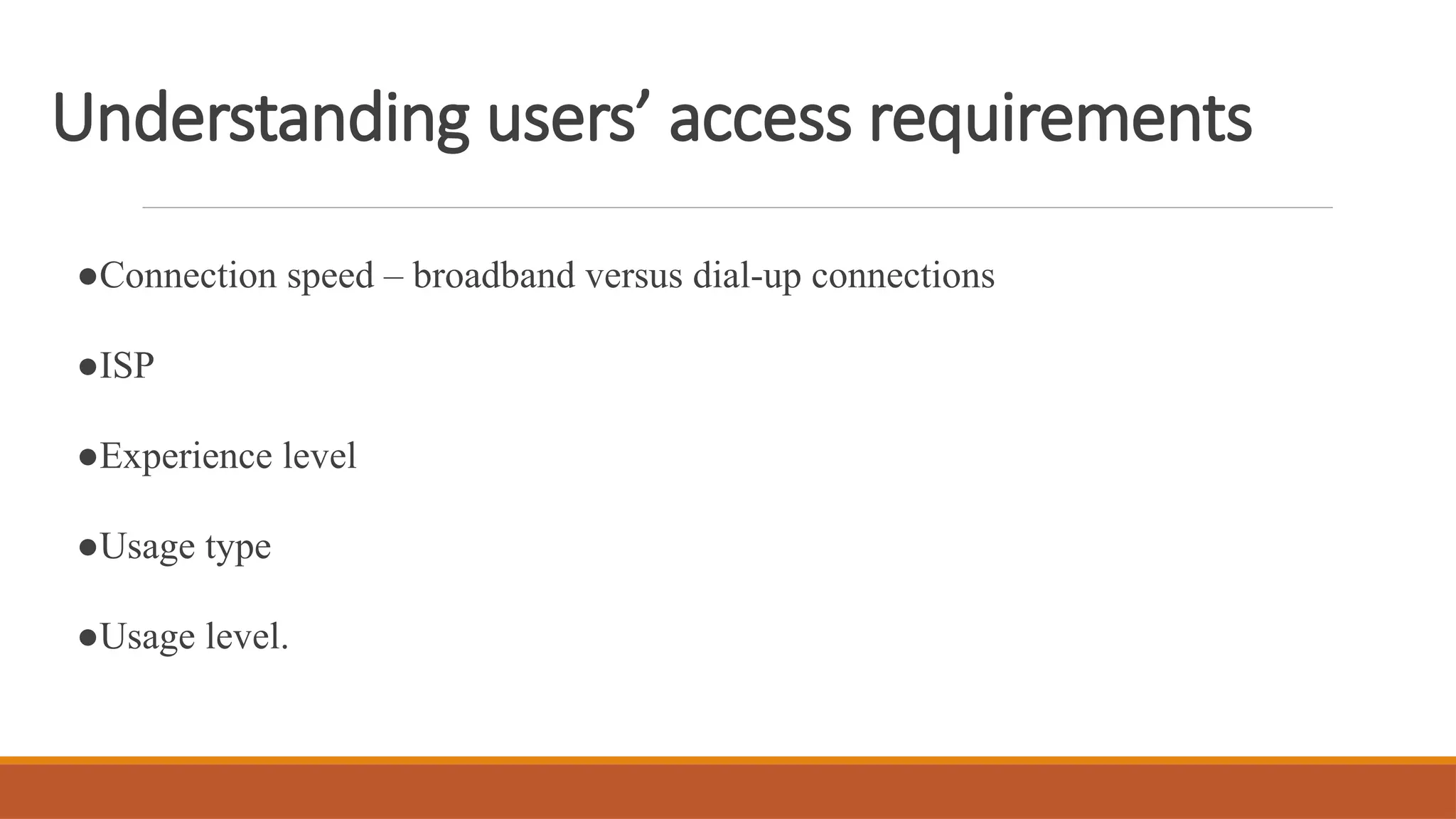 Understanding users’ access requirements

●Connection speed – broadband versus dial-up connections

●ISP

●Experience level

●Usage type

●Usage level.